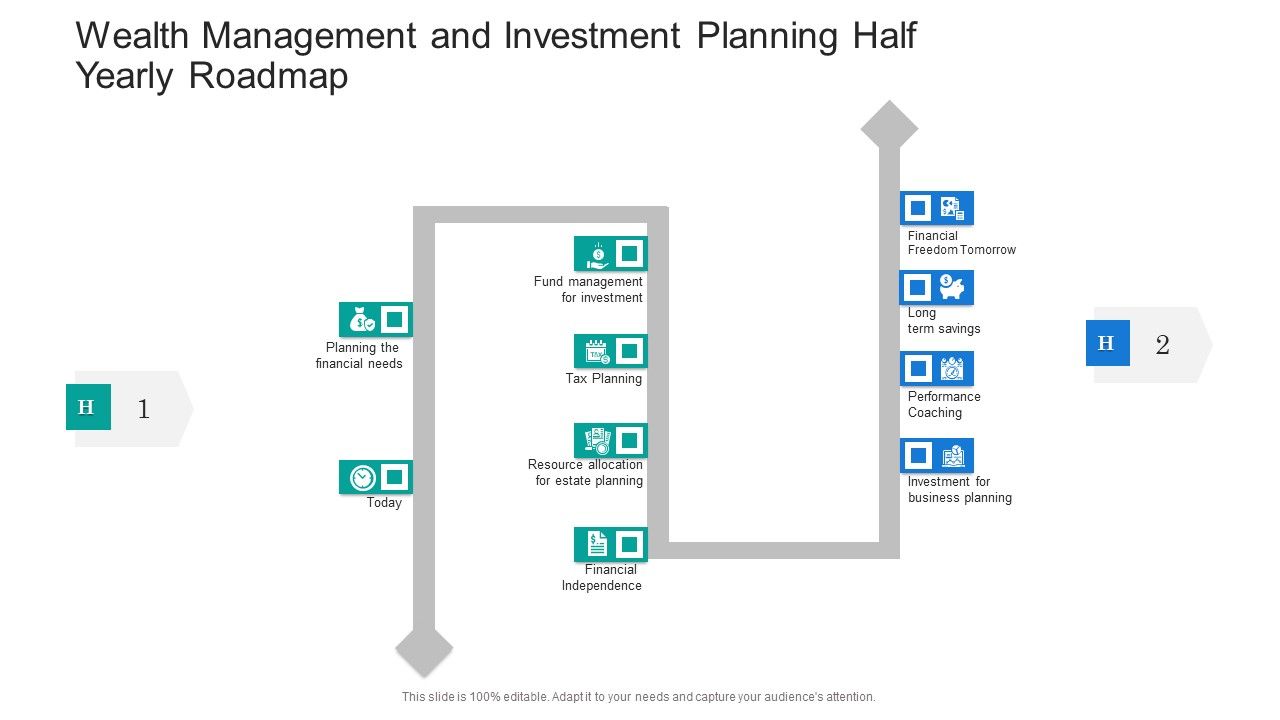 Wealth Management and Investment Planning Half Yearly Roadmap

H 1

Planning the financial needs

Today

Fund management for investment

Tax Planning

Resource allocation for estate planning

Financial Independence

Financial Freedom Tomorrow

Long term savings

Performance Coaching

Investment for business planning

H 2

This slide is 100% editable. Adapt it to your needs and capture your audience's attention.